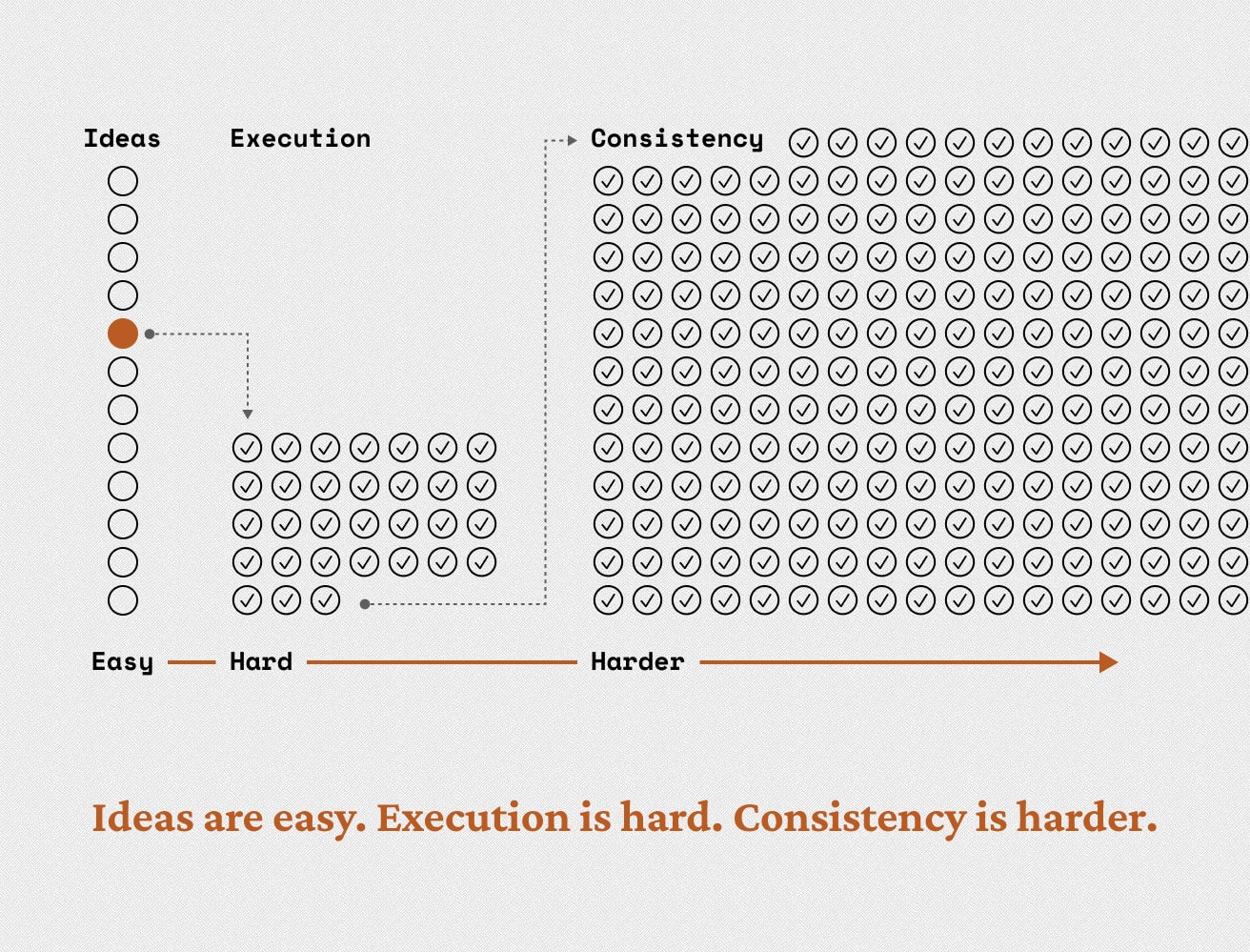 Ideas Execution Consistency

Easy Hard Harder

Ideas are easy. Execution is hard. Consistency is harder.